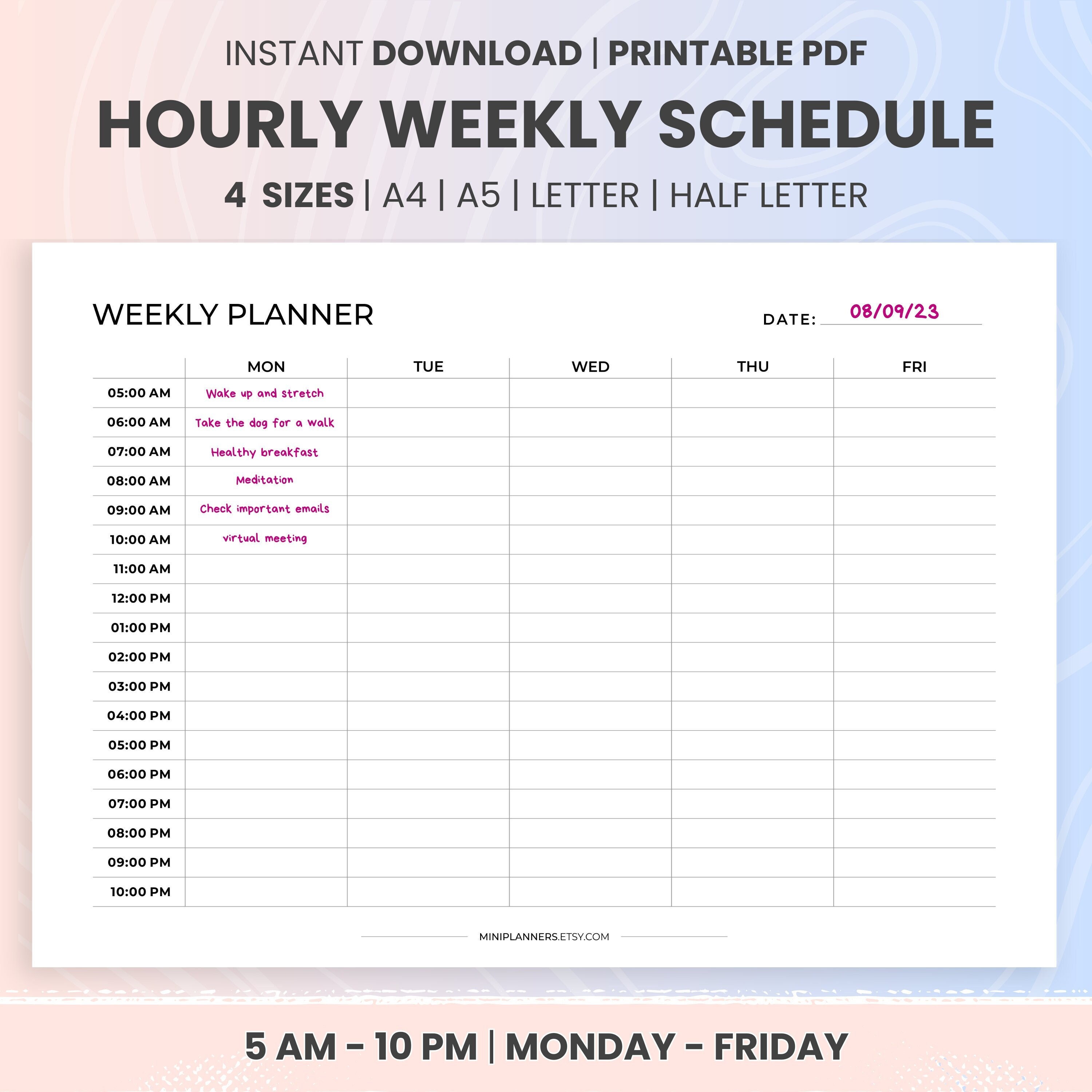 INSTANT DOWNLOAD | PRINTABLE PDF

HOURLY WEEKLY SCHEDULE

4 SIZES | A4 | A5 | LETTER | HALF LETTER

WEEKLY PLANNER

DATE: 08/09/23

| | MON | TUE | WED | THU | FRI |
|---|---|---|---|---|---|
| 05:00 AM | Wake up and stretch | | | | |
| 06:00 AM | Take the dog for a walk | | | | |
| 07:00 AM | Healthy breakfast | | | | |
| 08:00 AM | Meditation | | | | |
| 09:00 AM | Check important emails | | | | |
| 10:00 AM | virtual meeting | | | | |
| 11:00 AM | | | | | |
| 12:00 PM | | | | | |
| 01:00 PM | | | | | |
| 02:00 PM | | | | | |
| 03:00 PM | | | | | |
| 04:00 PM | | | | | |
| 05:00 PM | | | | | |
| 06:00 PM | | | | | |
| 07:00 PM | | | | | |
| 08:00 PM | | | | | |
| 09:00 PM | | | | | |
| 10:00 PM | | | | | |

MINIPLANNERS.ETSY.COM

5 AM - 10 PM | MONDAY - FRIDAY